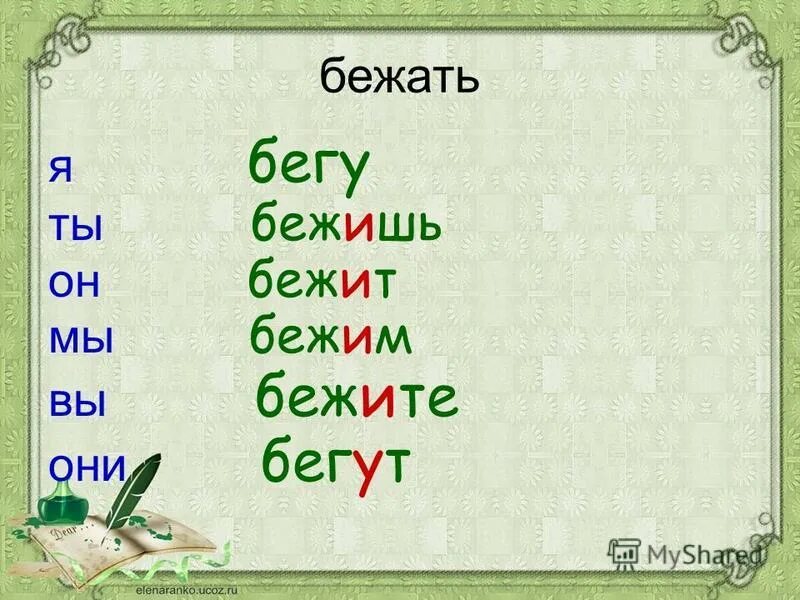 бежать

я бегу
ты бежишь
он бежит
мы бежим
вы бежите
они бегут

Dear

MyShared

elenaranko.ucoz.ru